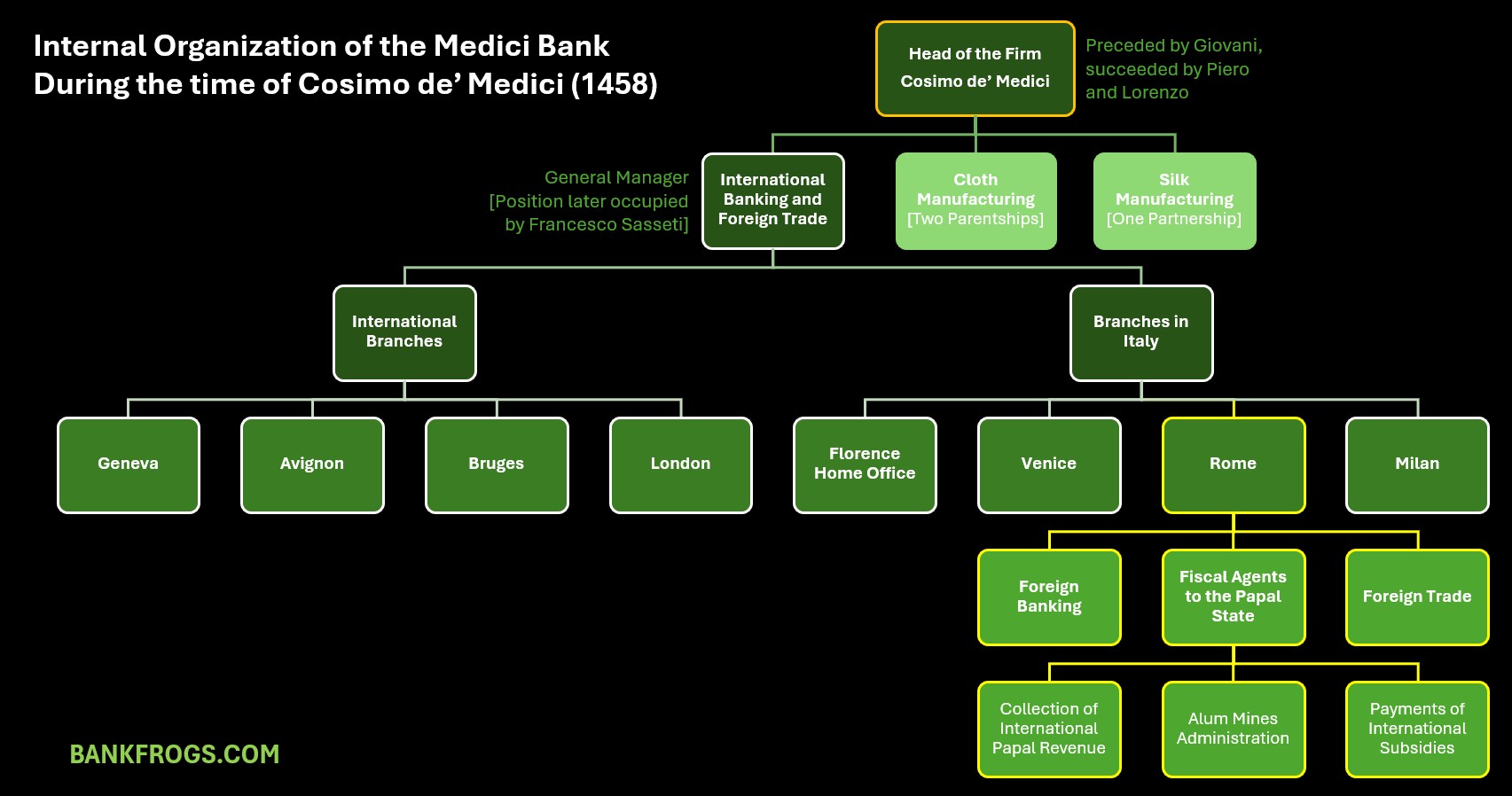 Internal Organization of the Medici Bank
During the time of Cosimo de' Medici (1458)

Head of the Firm
Cosimo de' Medici

Preceded by Giovani, succeeded by Piero and Lorenzo

General Manager
[Position later occupied by Francesco Sasseti]

International Banking and Foreign Trade

Cloth Manufacturing
[Two Parentships]

Silk Manufacturing
[One Partnership]

International Branches

Branches in Italy

Geneva

Avignon

Bruges

London

Florence Home Office

Venice

Rome

Milan

Foreign Banking

Fiscal Agents to the Papal State

Foreign Trade

Collection of International Papal Revenue

Alum Mines Administration

Payments of International Subsidies

BANKFROGS.COM